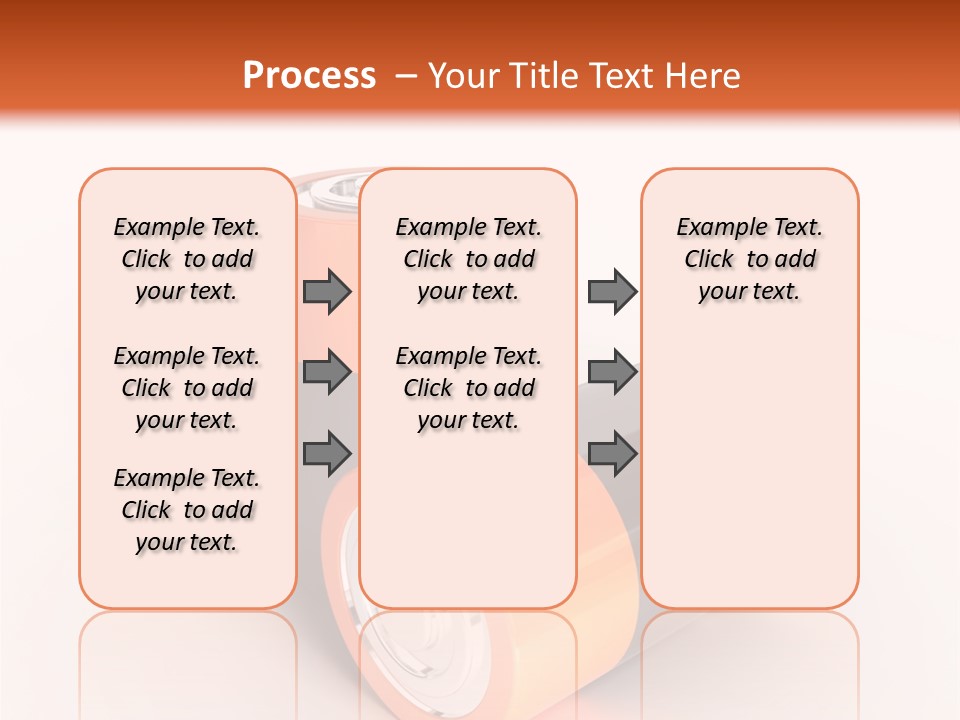 Process – Your Title Text Here

Example Text. Click to add your text.

Example Text. Click to add your text.

Example Text. Click to add your text.

Example Text. Click to add your text.

Example Text. Click to add your text.

Example Text. Click to add your text.